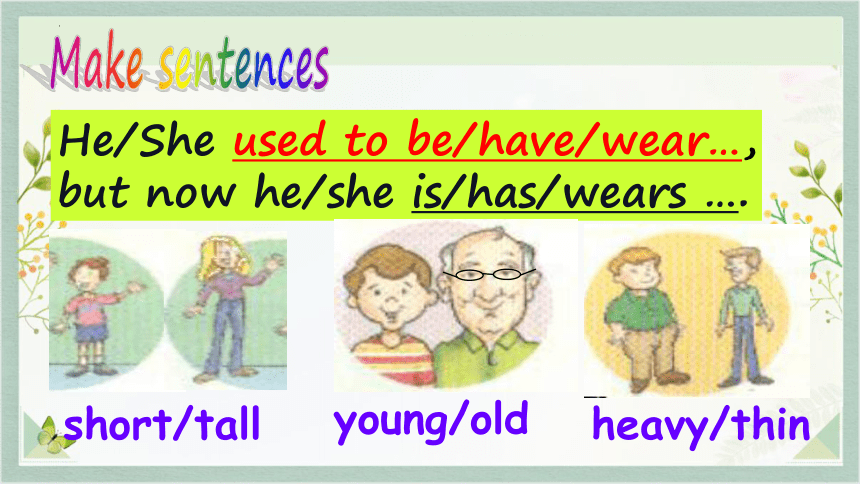 Make sentences

He/She used to be/have/wear…, but now he/she is/has/wears ….

short/tall

young/old

heavy/thin